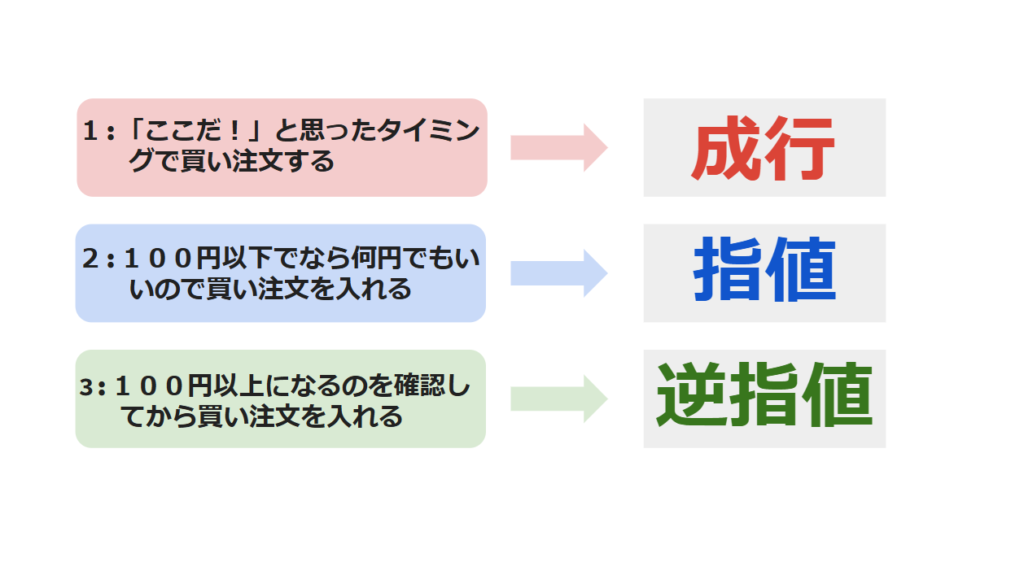 1：「ここだ！」と思ったタイミングで買い注文する

成行

2：１００円以下でなら何円でもいいので買い注文を入れる

指値

3：１００円以上になるのを確認してから買い注文を入れる

逆指値